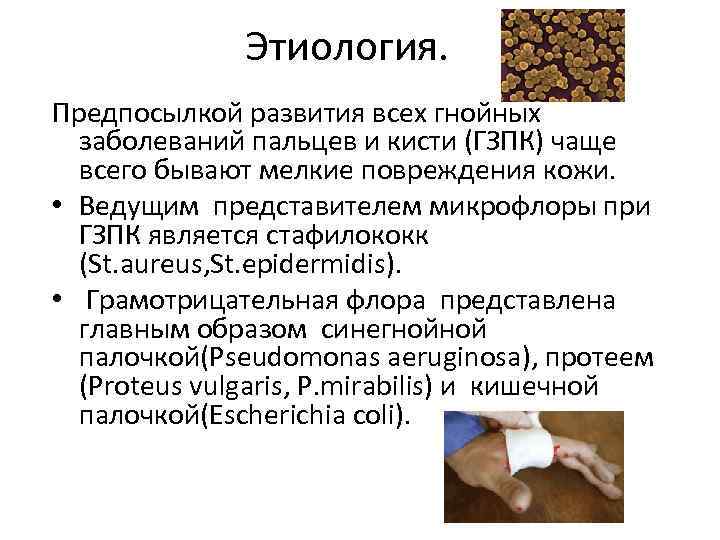 Этиология.

Предпосылкой развития всех гнойных заболеваний пальцев и кисти (ГЗПК) чаще всего бывают мелкие повреждения кожи.

• Ведущим представителем микрофлоры при ГЗПК является стафилококк (St.aureus,St.epidermidis).

• Грамотрицательная флора представлена главным образом синегнойной палочкой(Pseudomonas aeruginosa), протеем (Proteus vulgaris, P.mirabilis) и кишечной палочкой(Escherichia coli).